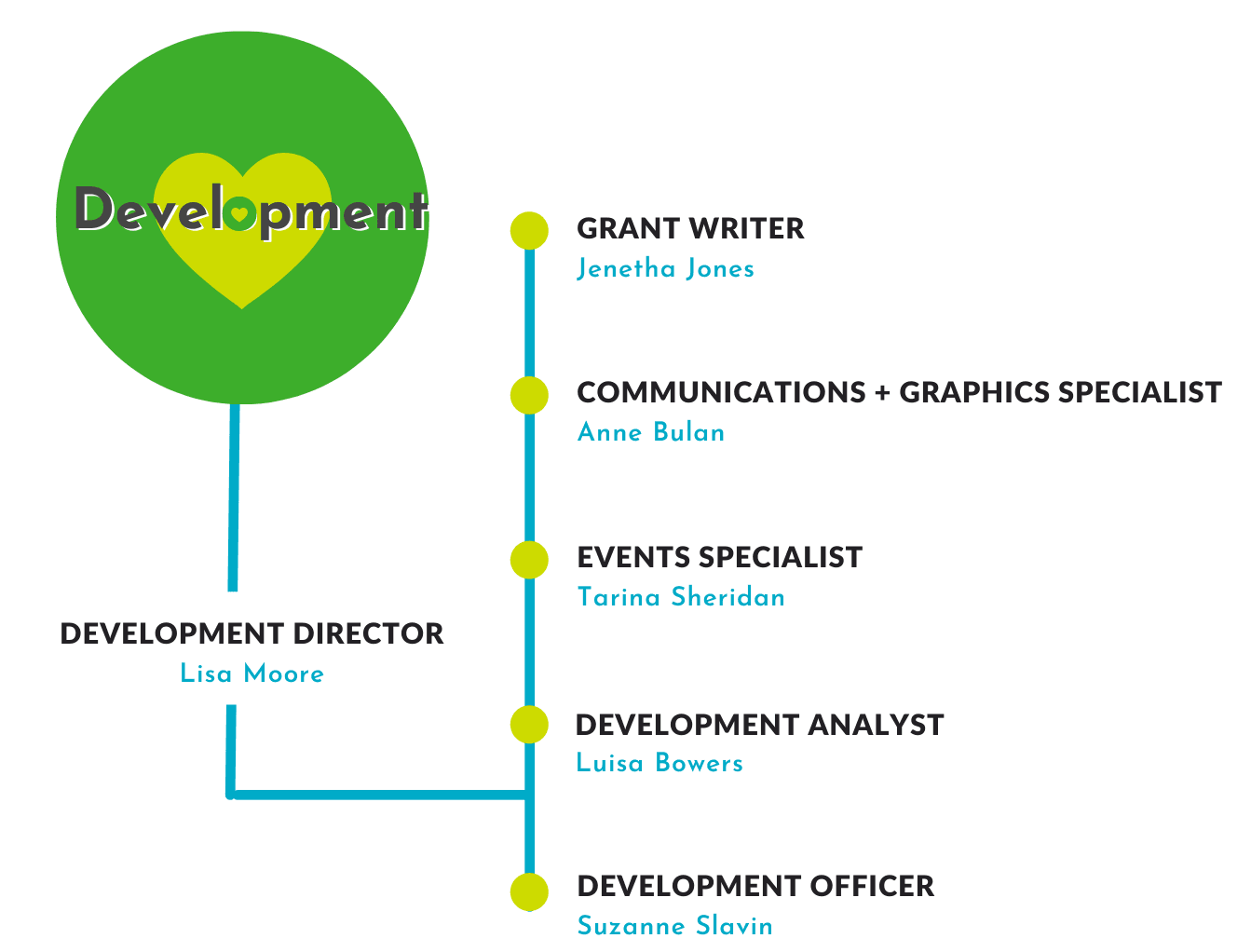 Development

DEVELOPMENT DIRECTOR
Lisa Moore

GRANT WRITER
Jenetha Jones

COMMUNICATIONS + GRAPHICS SPECIALIST
Anne Bulan

EVENTS SPECIALIST
Tarina Sheridan

DEVELOPMENT ANALYST
Luisa Bowers

DEVELOPMENT OFFICER
Suzanne Slavin